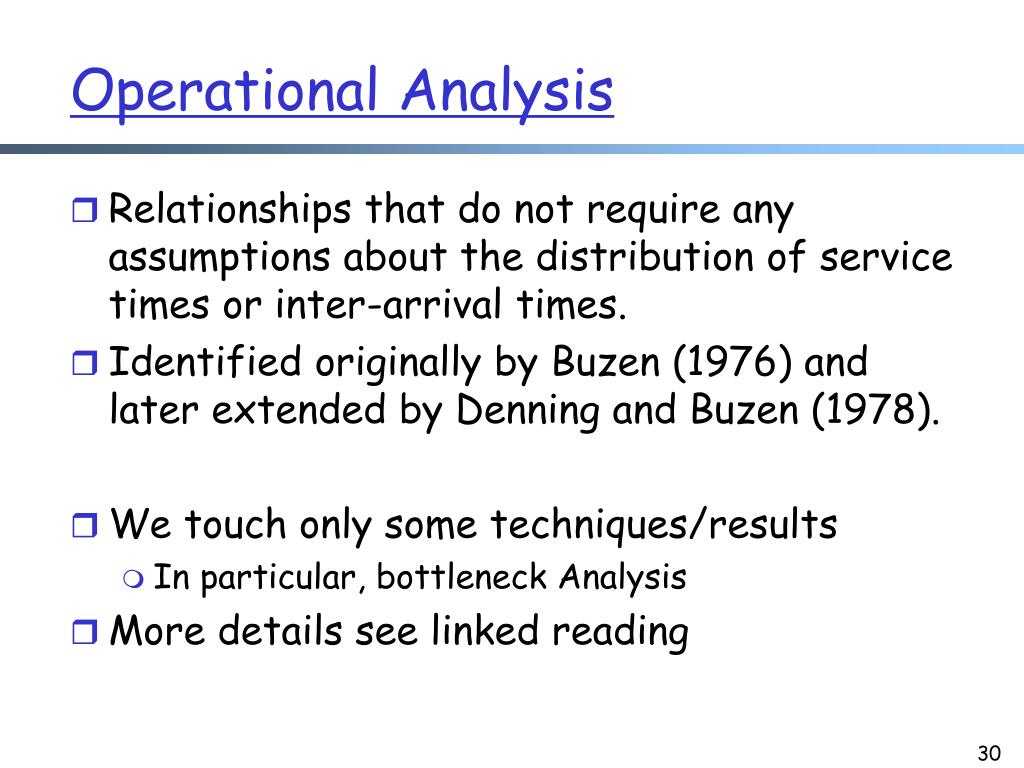 Operational Analysis

Relationships that do not require any assumptions about the distribution of service times or inter-arrival times.

Identified originally by Buzen (1976) and later extended by Denning and Buzen (1978).

We touch only some techniques/results

In particular, bottleneck Analysis

More details see linked reading

30